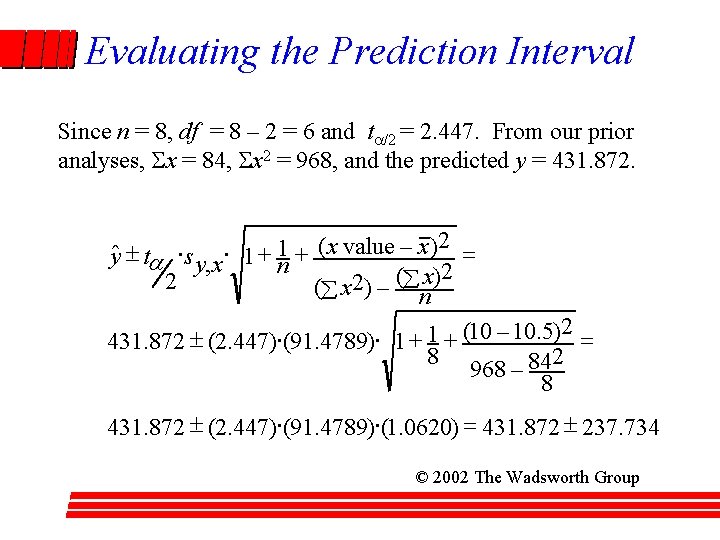 Evaluating the Prediction Interval

Since $n = 8$, $df = 8 - 2 = 6$ and $t_{\alpha/2} = 2.447$. From our prior analyses, $\Sigma x = 84$, $\Sigma x^2 = 968$, and the predicted $y = 431.872$.

$\hat{y} \pm t_{\alpha/2} \cdot s_{y,x} \cdot \sqrt{1 + \frac{1}{n} + \frac{(x \text{ value} - \bar{x})^2}{(\sum x^2) - \frac{(\sum x)^2}{n}}} =$

$431.872 \pm (2.447) \cdot (91.4789) \cdot \sqrt{1 + \frac{1}{8} + \frac{(10 - 10.5)^2}{968 - \frac{84^2}{8}}} =$

$431.872 \pm (2.447) \cdot (91.4789) \cdot (1.0620) = 431.872 \pm 237.734$

© 2002 The Wadsworth Group